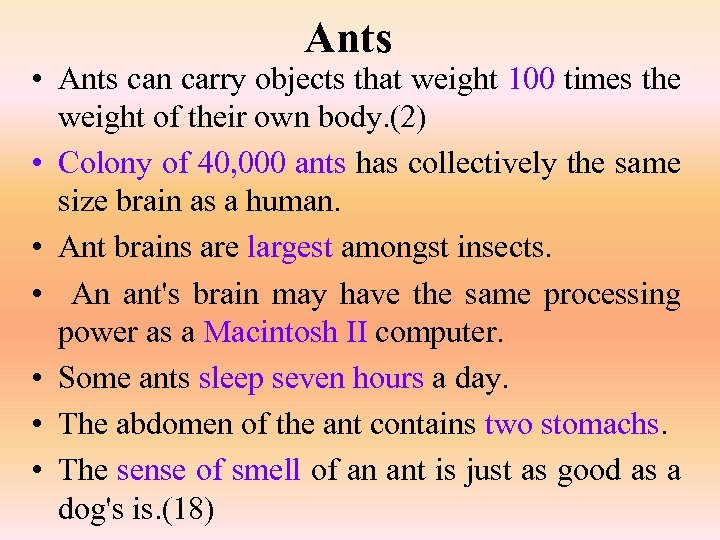 Ants

• Ants can carry objects that weight 100 times the weight of their own body.(2)

• Colony of 40,000 ants has collectively the same size brain as a human.

• Ant brains are largest amongst insects.

• An ant's brain may have the same processing power as a Macintosh II computer.

• Some ants sleep seven hours a day.

• The abdomen of the ant contains two stomachs.

• The sense of smell of an ant is just as good as a dog's is.(18)